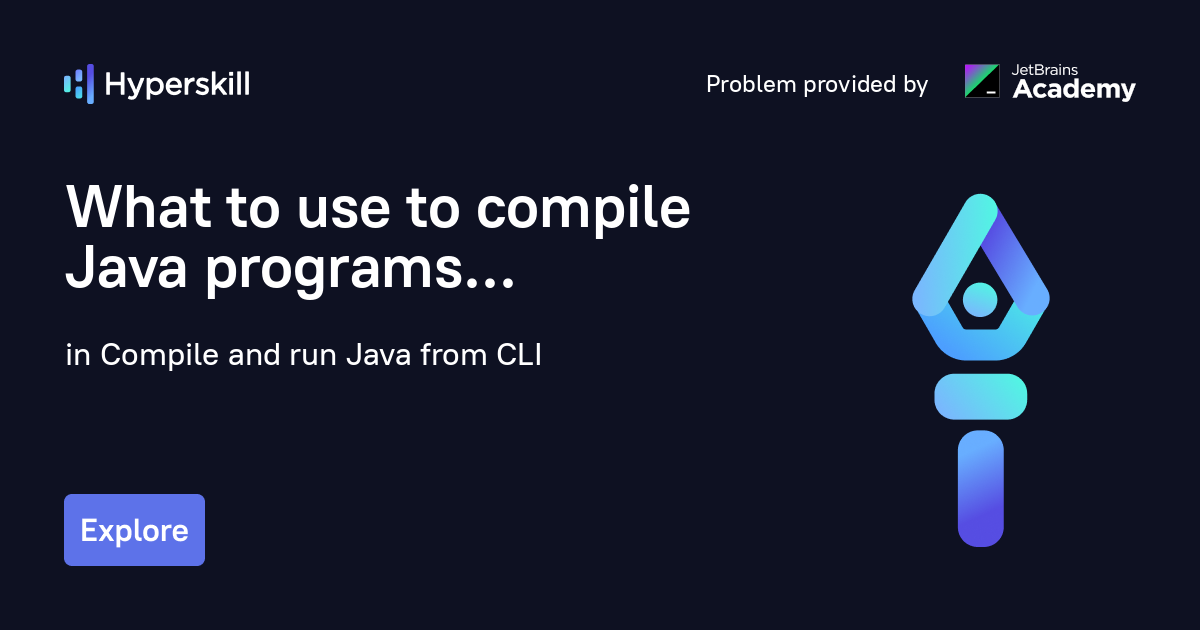 Hyperskill

Problem provided by JetBrains Academy

What to use to compile Java programs...

in Compile and run Java from CLI

Explore